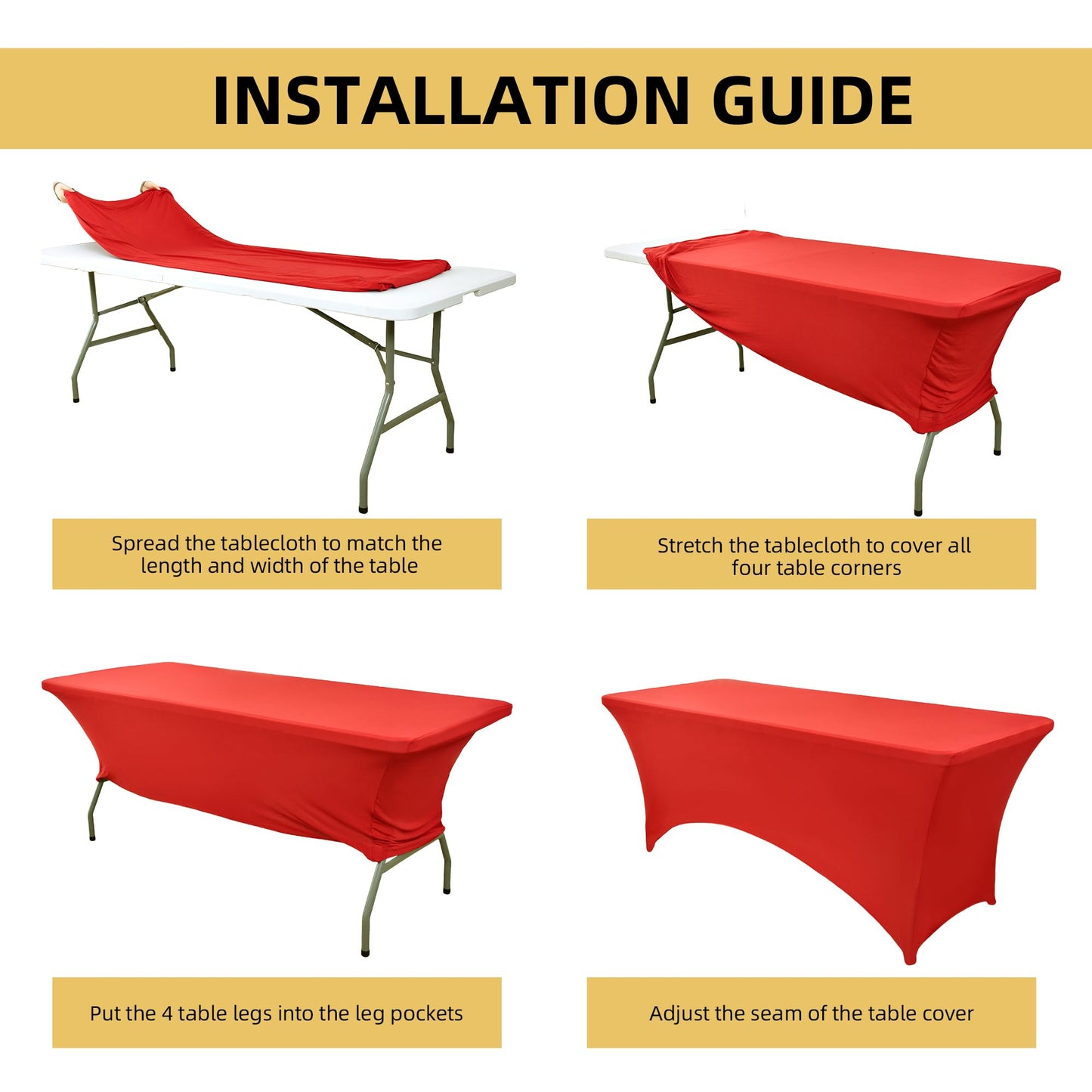 INSTALLATION GUIDE

Spread the tablecloth to match the length and width of the table

Stretch the tablecloth to cover all four table corners

Put the 4 table legs into the leg pockets

Adjust the seam of the table cover